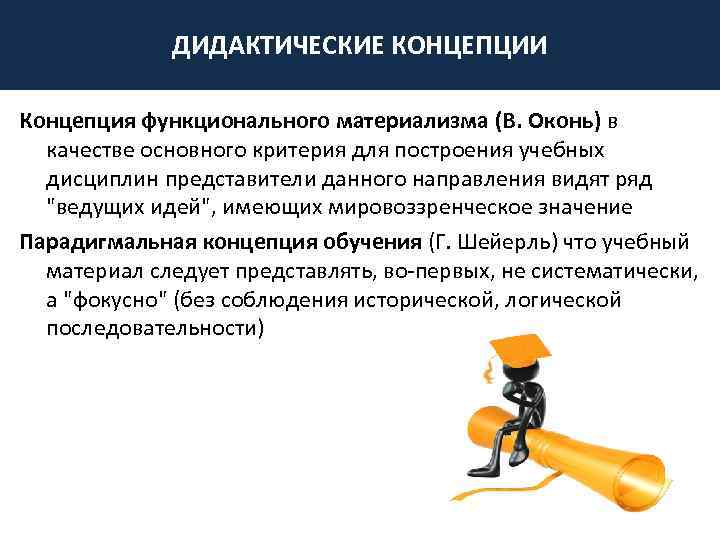 ДИДАКТИЧЕСКИЕ КОНЦЕПЦИИ

Концепция функционального материализма (В. Оконь) в качестве основного критерия для построения учебных дисциплин представители данного направления видят ряд "ведущих идей", имеющих мировоззренческое значение

Парадигмальная концепция обучения (Г. Шейерль) что учебный материал следует представлять, во-первых, не систематически, а "фокусно" (без соблюдения исторической, логической последовательности)